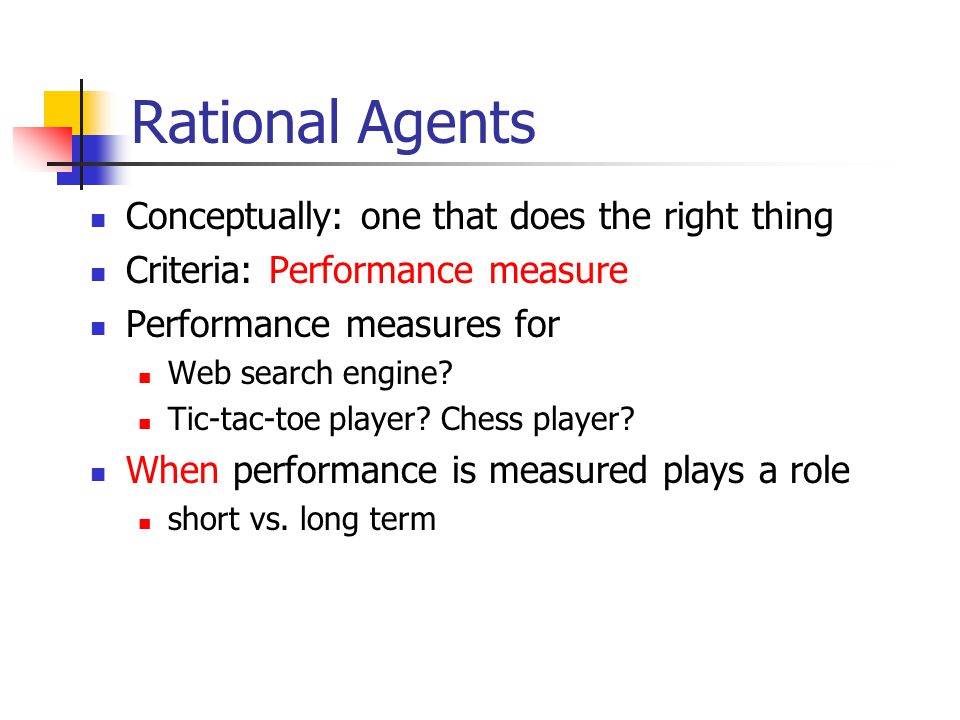 Rational Agents

- Conceptually: one that does the right thing
- Criteria: Performance measure
- Performance measures for
  - Web search engine?
  - Tic-tac-toe player? Chess player?
- When performance is measured plays a role
  - short vs. long term